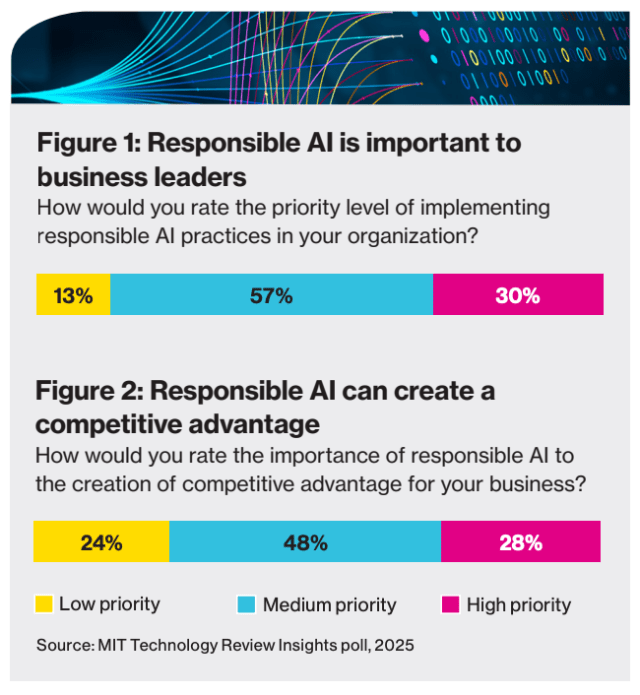 Figure 1: Responsible AI is important to business leaders

How would you rate the priority level of implementing responsible AI practices in your organization?

13% 57% 30%

Figure 2: Responsible AI can create a competitive advantage

How would you rate the importance of responsible AI to the creation of competitive advantage for your business?

24% 48% 28%

Low priority Medium priority High priority

Source: MIT Technology Review Insights poll, 2025